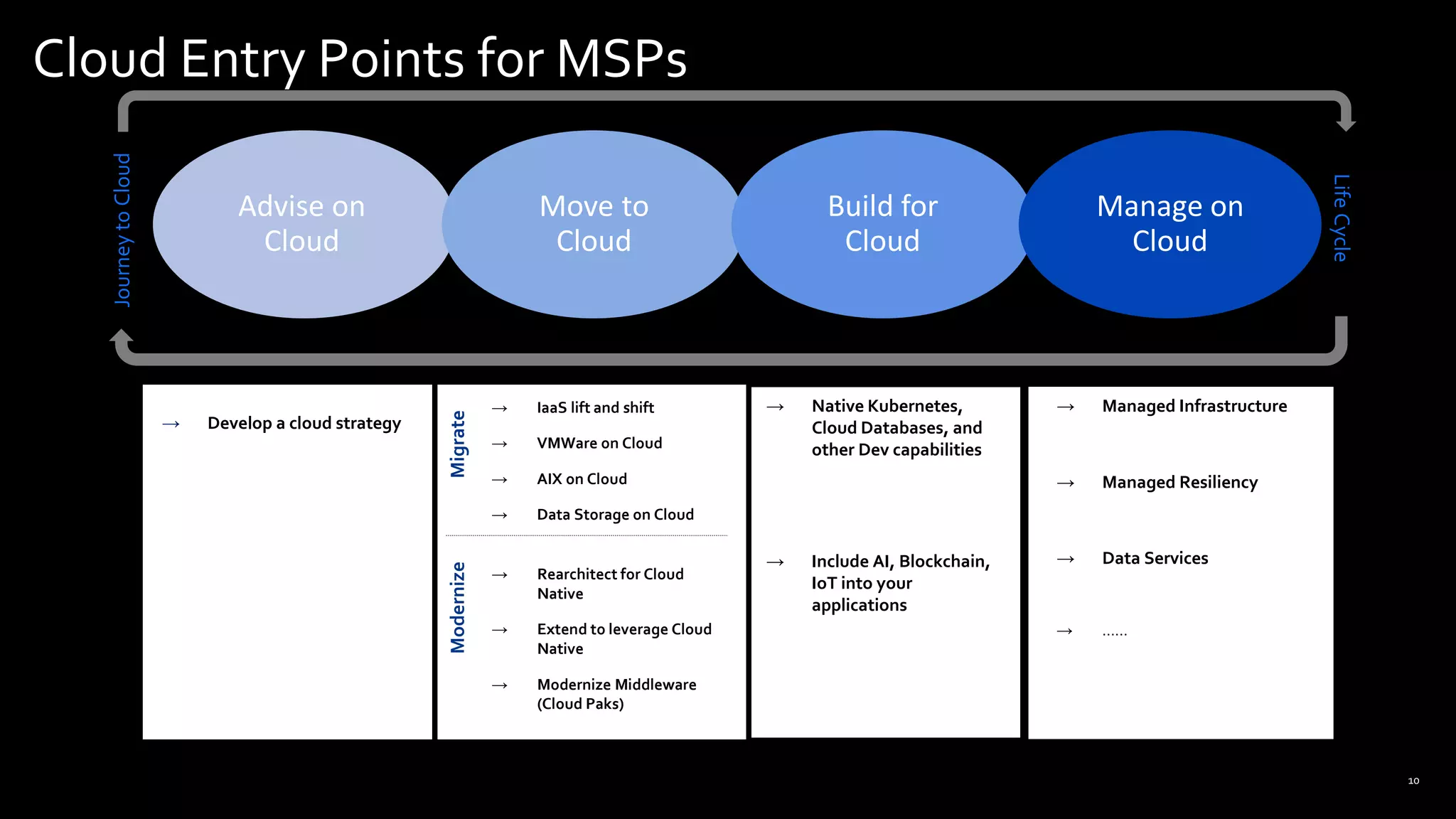 Cloud Entry Points for MSPs

Journey to Cloud

Advise on Cloud

Move to Cloud

Build for Cloud

Manage on Cloud

Life Cycle

→ Develop a cloud strategy

Migrate

→ IaaS lift and shift

→ VMWare on Cloud

→ AIX on Cloud

→ Data Storage on Cloud

Modernize

→ Rearchitect for Cloud Native

→ Extend to leverage Cloud Native

→ Modernize Middleware (Cloud Paks)

→ Native Kubernetes, Cloud Databases, and other Dev capabilities

→ Include AI, Blockchain, IoT into your applications

→ Managed Infrastructure

→ Managed Resiliency

→ Data Services

→ ......

10